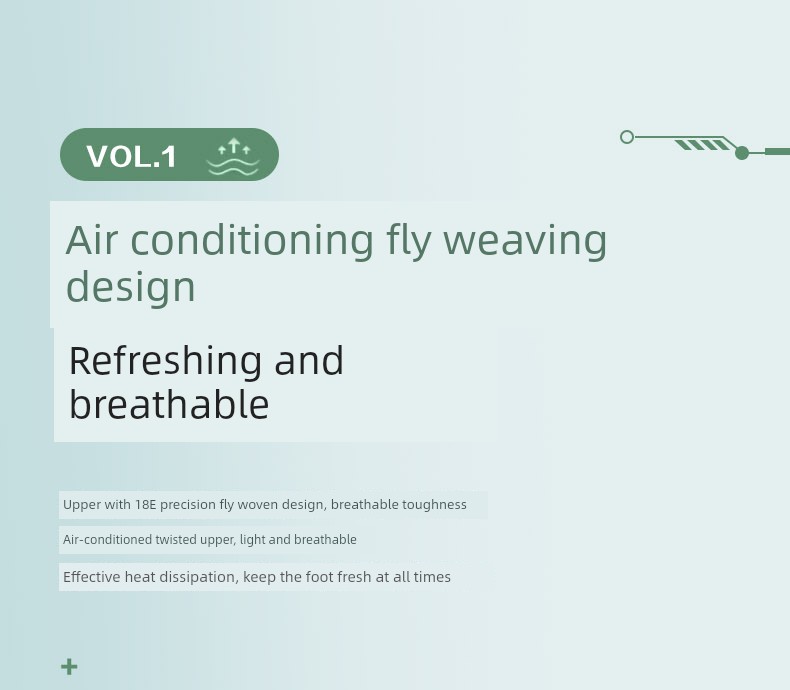 VOL.1

Air conditioning fly weaving design

Refreshing and breathable

Upper with 18E precision fly woven design, breathable toughness

Air-conditioned twisted upper, light and breathable

Effective heat dissipation, keep the foot fresh at all times

+